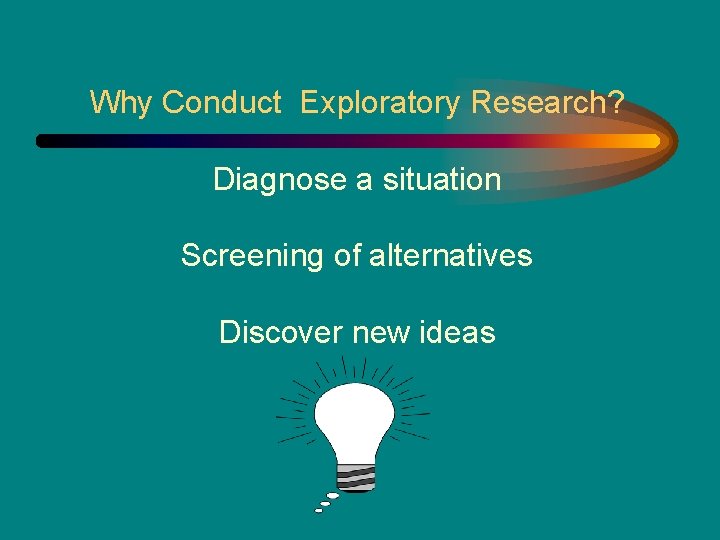 Why Conduct Exploratory Research?

Diagnose a situation

Screening of alternatives

Discover new ideas